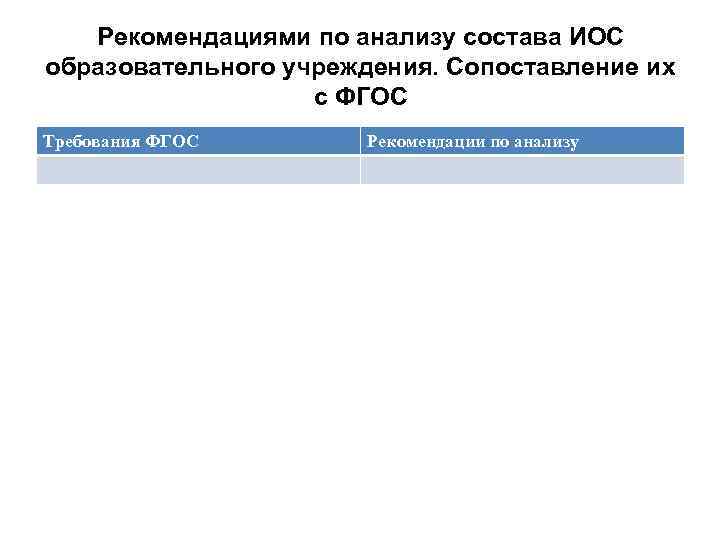 Рекомендациями по анализу состава ИОС образовательного учреждения. Сопоставление их с ФГОС

| Требования ФГОС | Рекомендации по анализу |
|---|---|
| | |